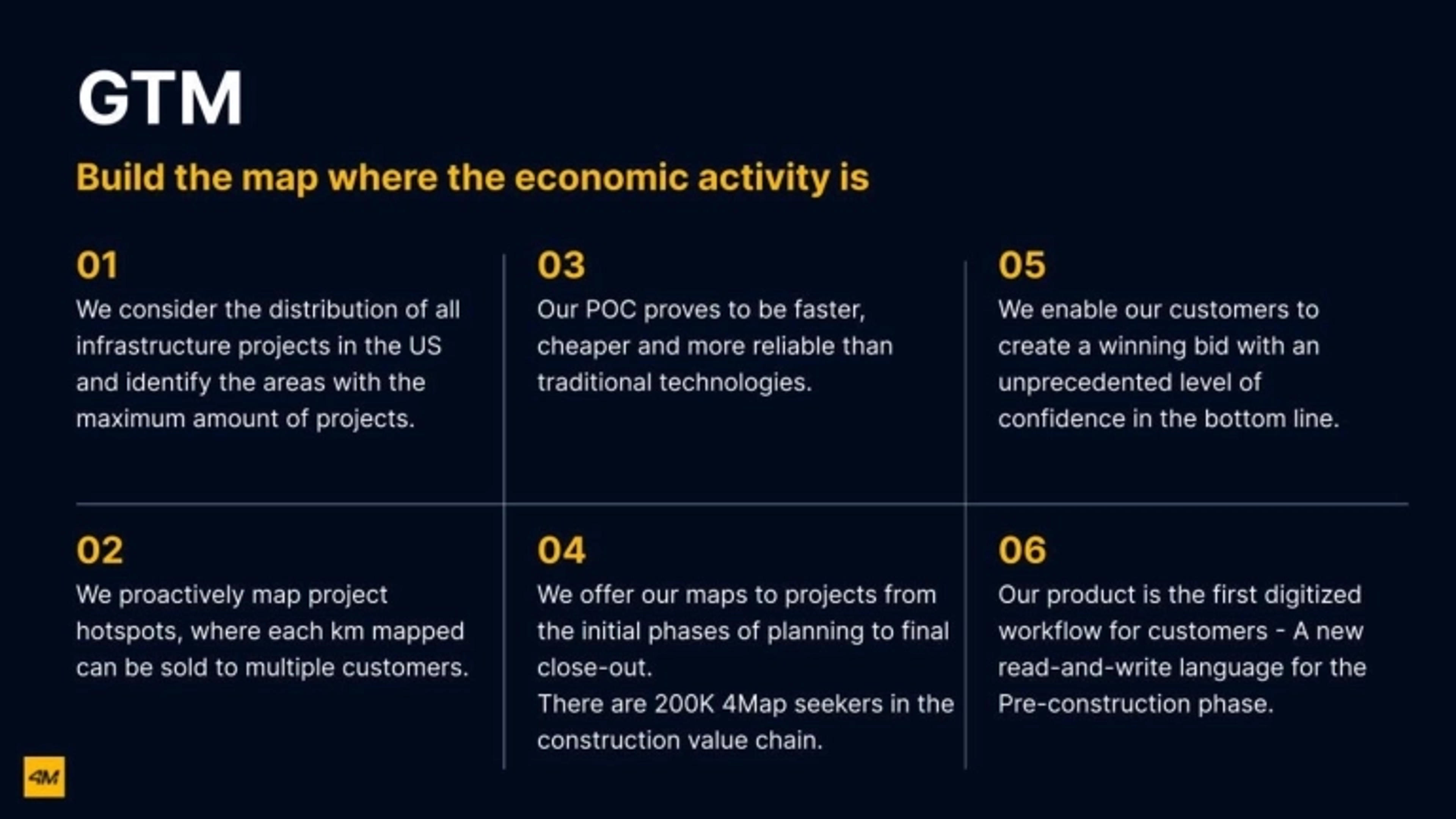 GTM

Build the map where the economic activity is

01
We consider the distribution of all infrastructure projects in the US and identify the areas with the maximum amount of projects.

02
We proactively map project hotspots, where each km mapped can be sold to multiple customers.

03
Our POC proves to be faster, cheaper and more reliable than traditional technologies.

04
We offer our maps to projects from the initial phases of planning to final close-out.
There are 200K 4Map seekers in the construction value chain.

05
We enable our customers to create a winning bid with an unprecedented level of confidence in the bottom line.

06
Our product is the first digitized workflow for customers - A new read-and-write language for the Pre-construction phase.

4M